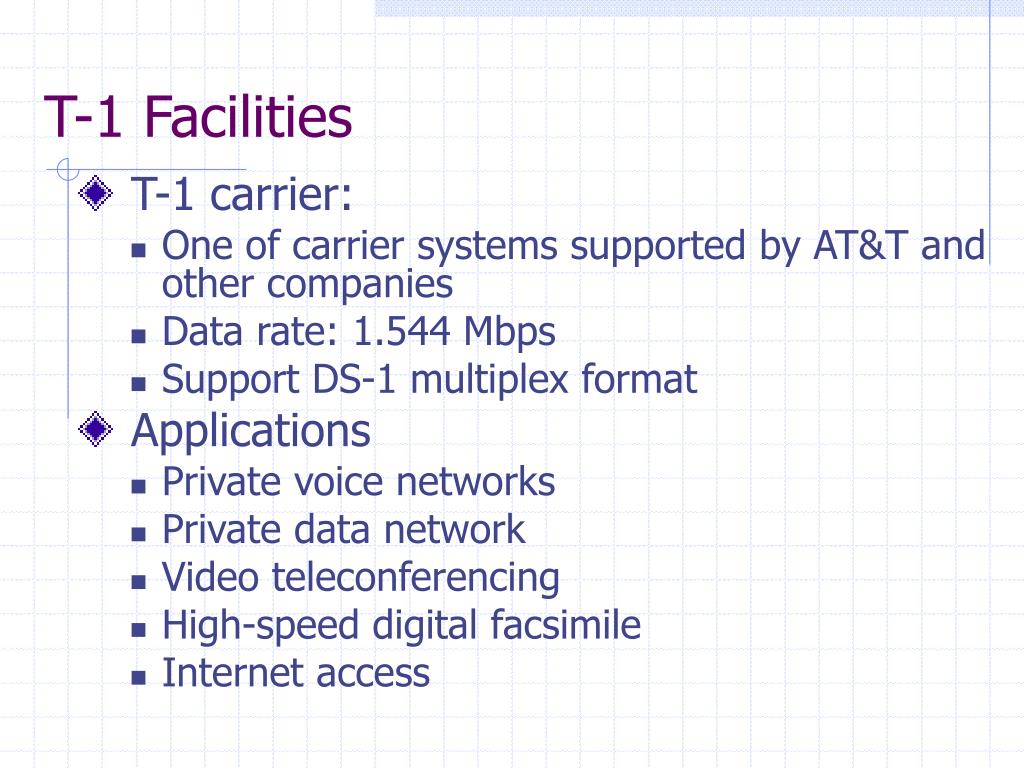 T-1 Facilities

T-1 carrier:

- One of carrier systems supported by AT&T and other companies
- Data rate: 1.544 Mbps
- Support DS-1 multiplex format

Applications

- Private voice networks
- Private data network
- Video teleconferencing
- High-speed digital facsimile
- Internet access